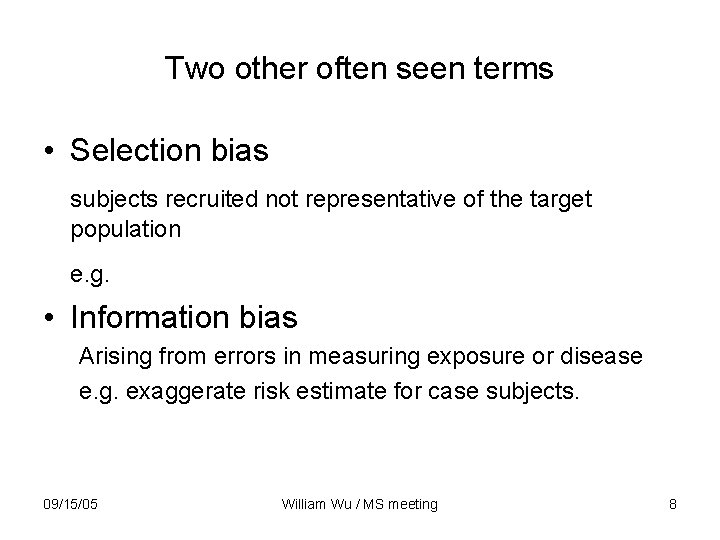 Two other often seen terms

• Selection bias

subjects recruited not representative of the target population

e.g.

• Information bias

Arising from errors in measuring exposure or disease

e.g. exaggerate risk estimate for case subjects.

09/15/05

William Wu / MS meeting

8